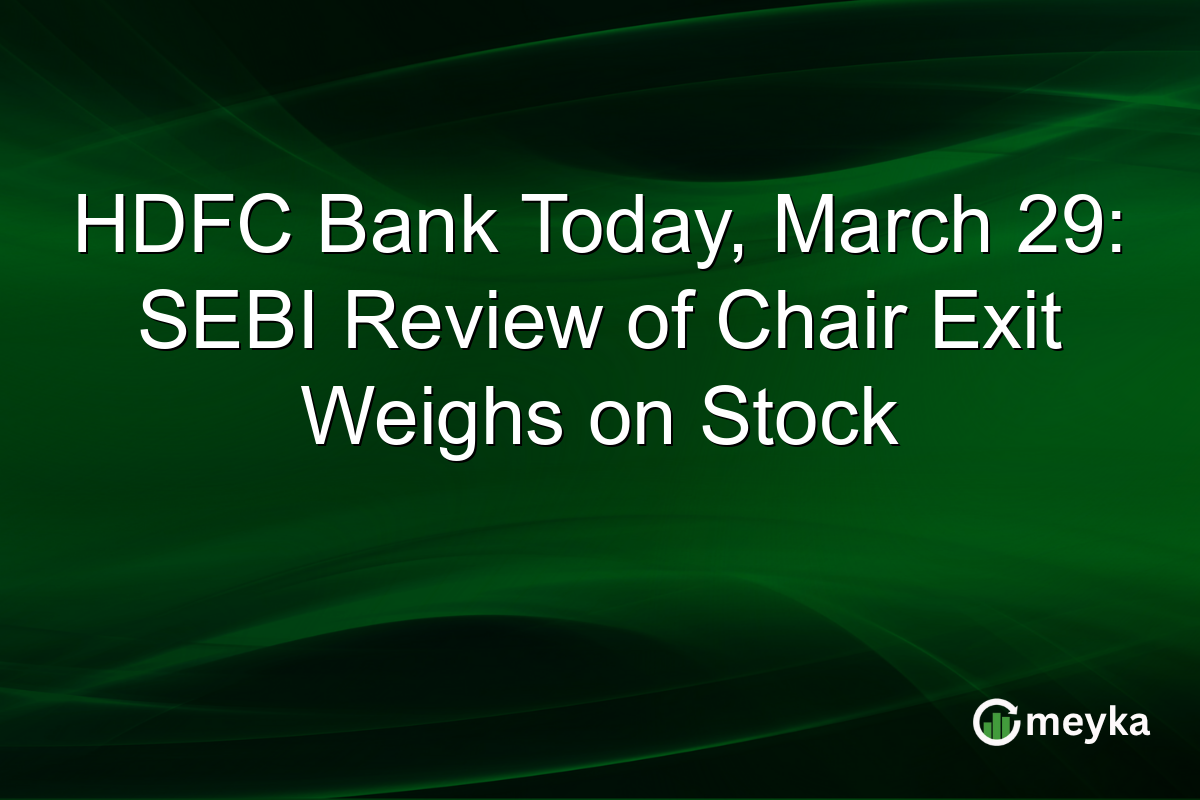 HDFC Bank Today, March 29: SEBI Review of Chair Exit Weighs on Stock

meyka